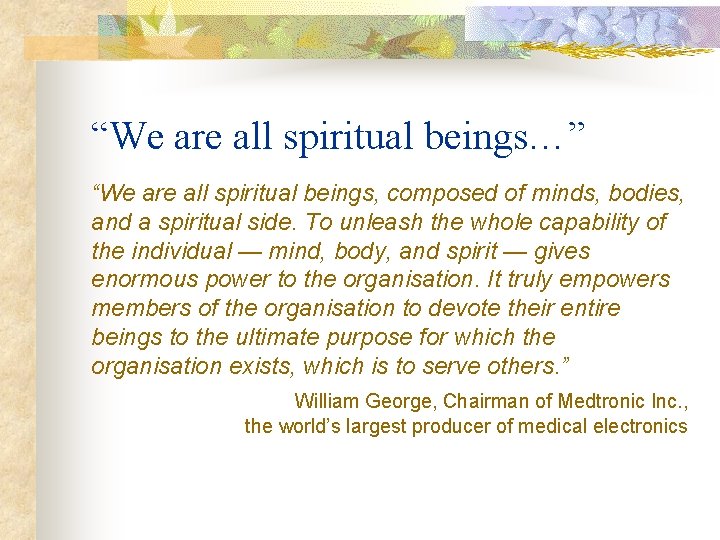 “We are all spiritual beings…”

“We are all spiritual beings, composed of minds, bodies, and a spiritual side. To unleash the whole capability of the individual — mind, body, and spirit — gives enormous power to the organisation. It truly empowers members of the organisation to devote their entire beings to the ultimate purpose for which the organisation exists, which is to serve others.”

William George, Chairman of Medtronic Inc., the world’s largest producer of medical electronics